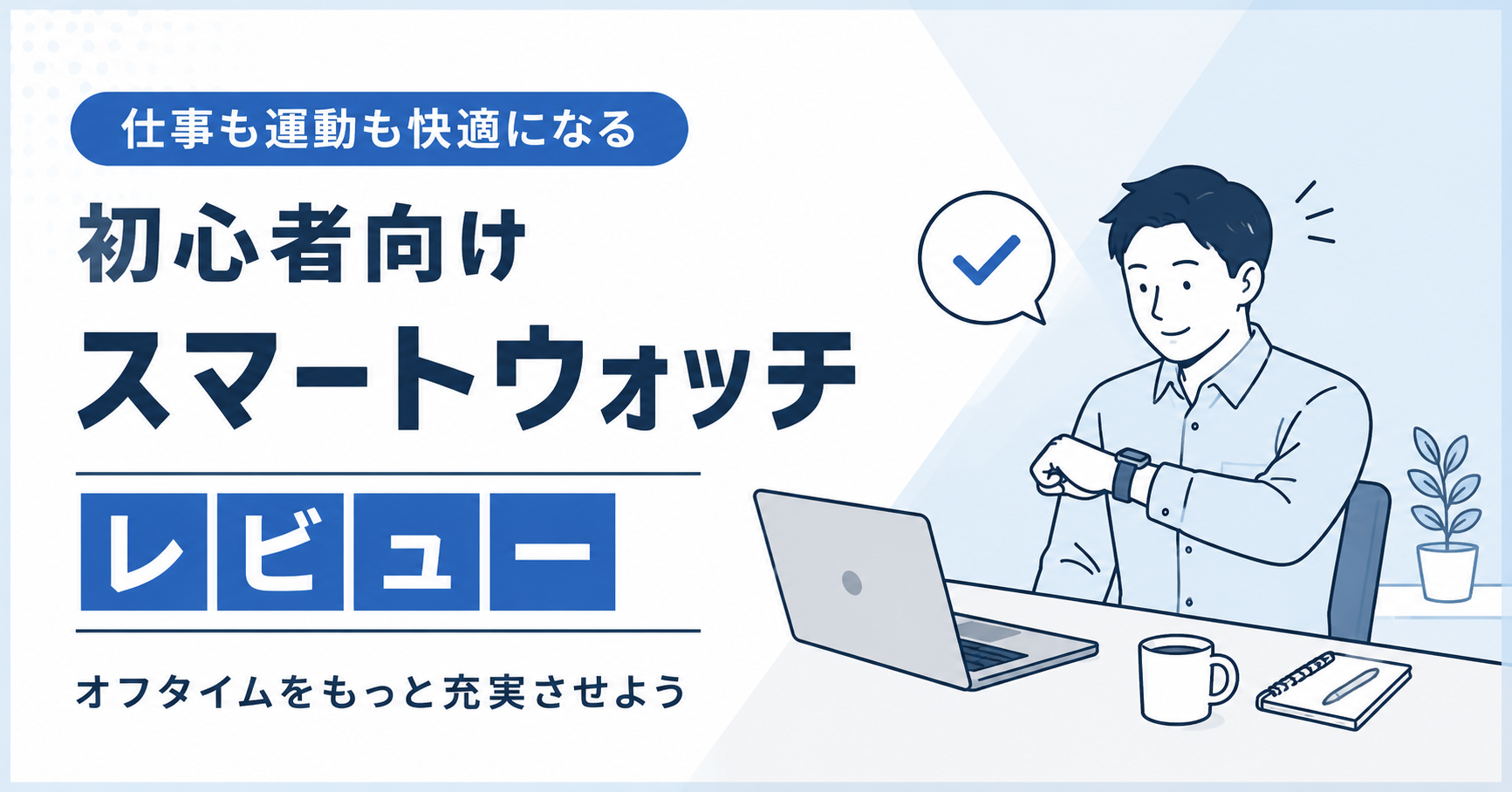 仕事も運動も快適になる

初心者向け

スマートウォッチ

レビュー

オフタイムをもっと充実させよう